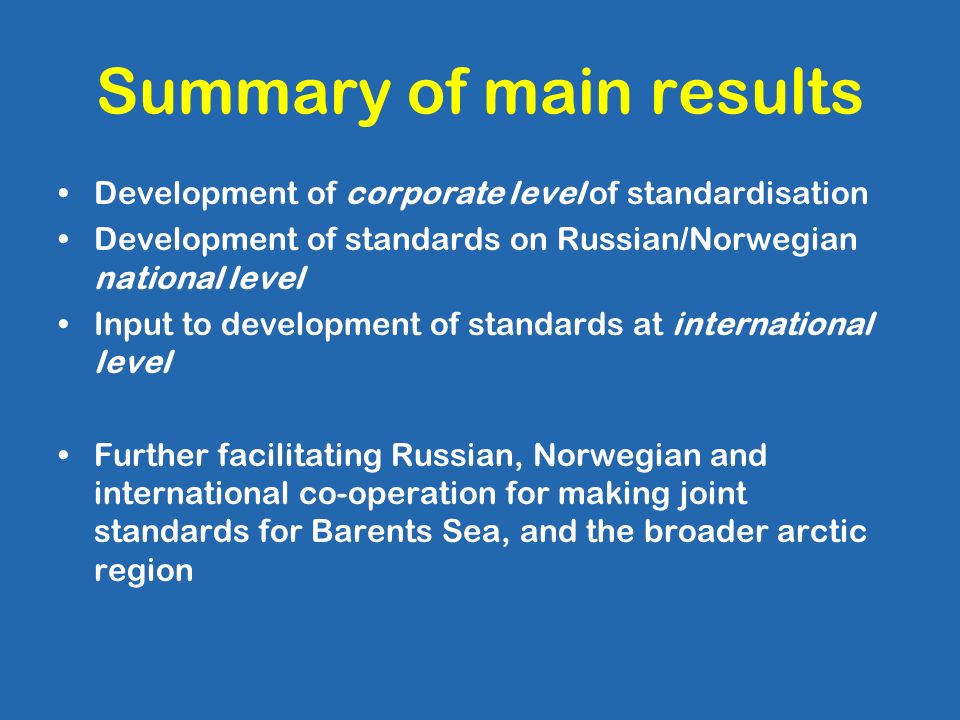 Summary of main results

• Development of corporate level of standardisation
• Development of standards on Russian/Norwegian national level
• Input to development of standards at international level

• Further facilitating Russian, Norwegian and international co-operation for making joint standards for Barents Sea, and the broader arctic region